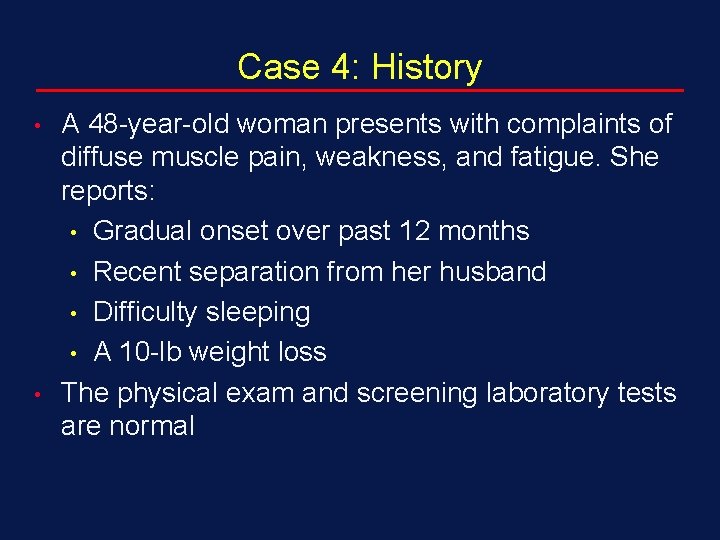 Case 4: History

• A 48-year-old woman presents with complaints of diffuse muscle pain, weakness, and fatigue. She reports:
  • Gradual onset over past 12 months
  • Recent separation from her husband
  • Difficulty sleeping
  • A 10-lb weight loss
• The physical exam and screening laboratory tests are normal